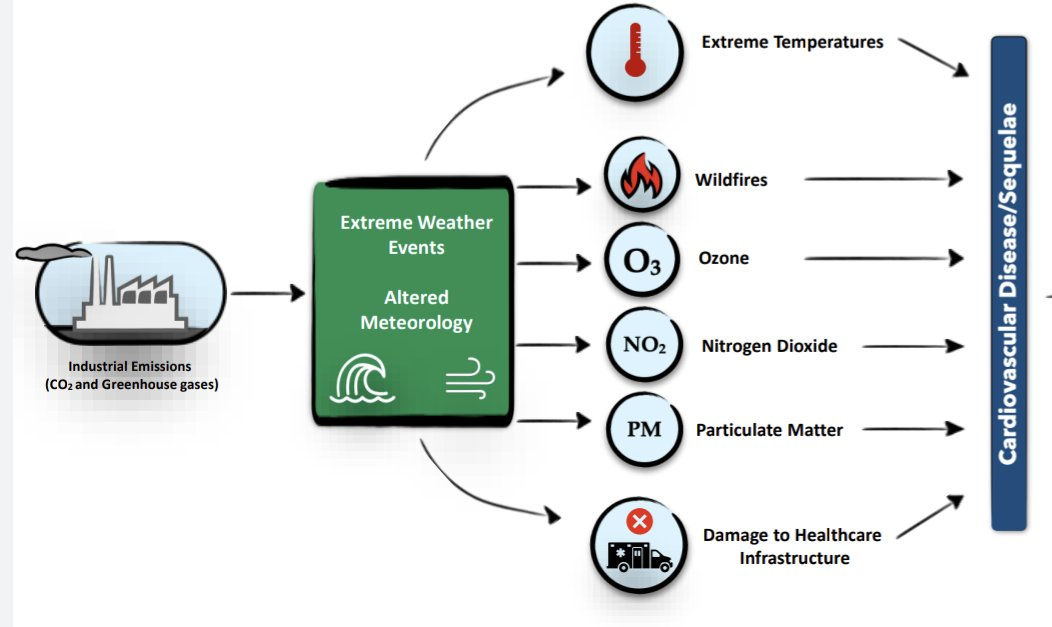 Industrial Emissions
($CO_2$ and Greenhouse gases)

Extreme Weather Events

Altered Meteorology

Extreme Temperatures

Wildfires

$O_3$ Ozone

$NO_2$ Nitrogen Dioxide

PM Particulate Matter

Damage to Healthcare Infrastructure

Cardiovascular Disease/Sequelae